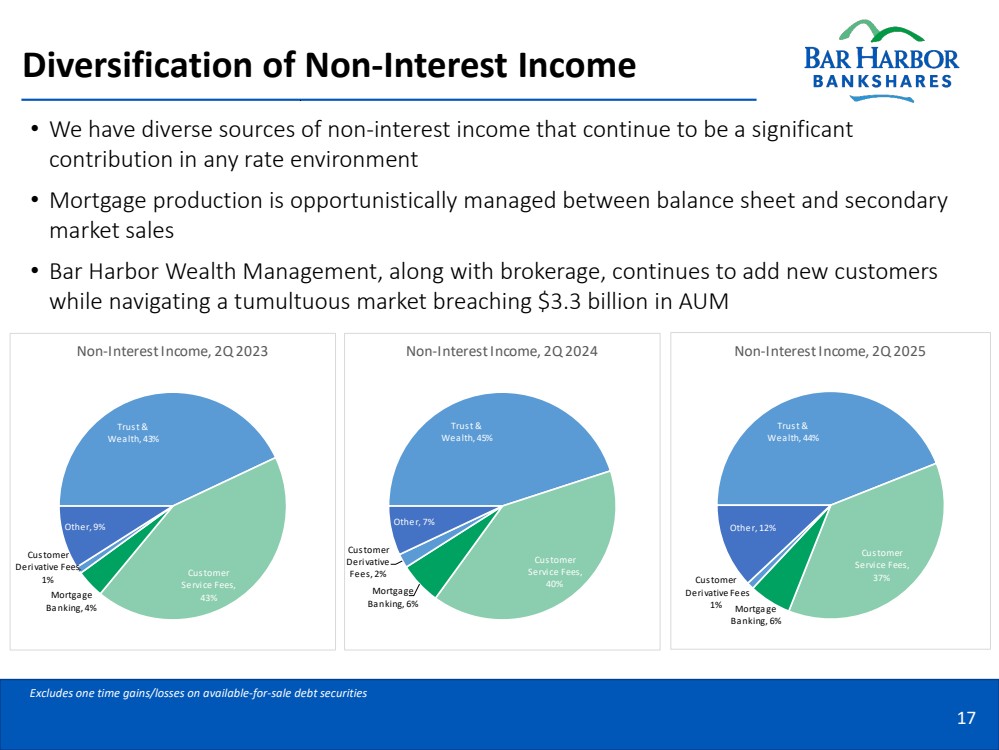 Diversification of Non-Interest Income

BAR HARBOR
BANKSHARES

• We have diverse sources of non-interest income that continue to be a significant contribution in any rate environment

• Mortgage production is opportunistically managed between balance sheet and secondary market sales

• Bar Harbor Wealth Management, along with brokerage, continues to add new customers while navigating a tumultuous market breaching $3.3 billion in AUM

Non-Interest Income, 2Q 2023

Trust & Wealth, 43%
Customer Service Fees, 43%
Mortgage Banking, 4%
Customer Derivative Fees, 1%
Other, 9%

Non-Interest Income, 2Q 2024

Trust & Wealth, 45%
Customer Service Fees, 40%
Mortgage Banking, 6%
Customer Derivative Fees, 2%
Other, 7%

Non-Interest Income, 2Q 2025

Trust & Wealth, 44%
Customer Service Fees, 37%
Mortgage Banking, 6%
Customer Derivative Fees 1%
Other, 12%

Excludes one time gains/losses on available-for-sale debt securities

17